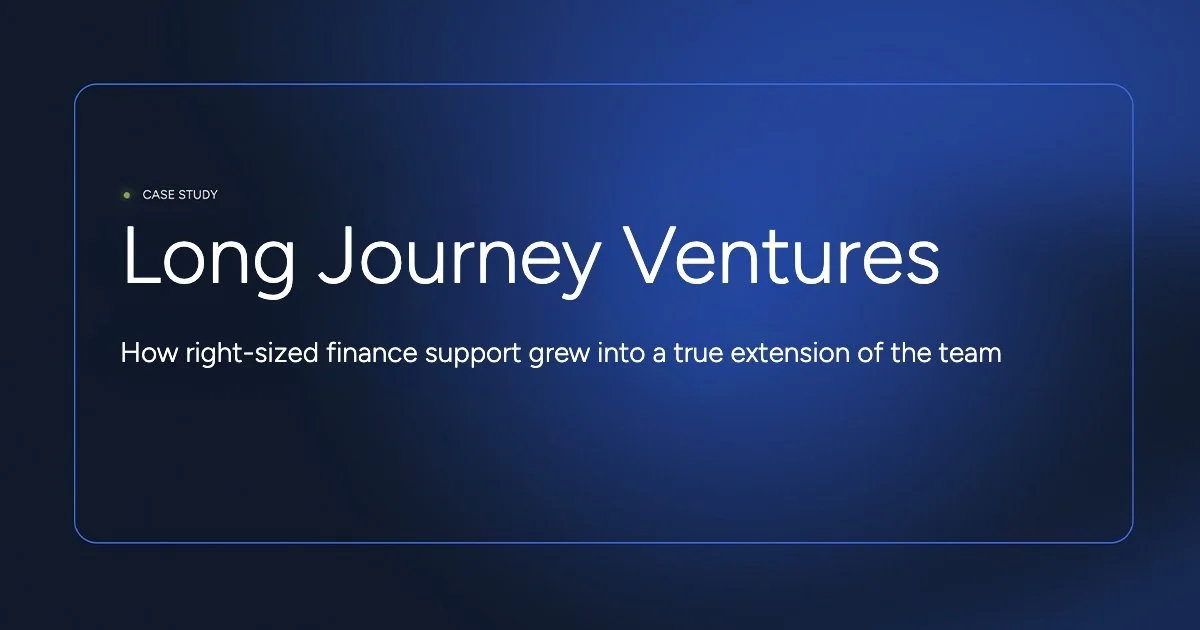 CASE STUDY

Long Journey Ventures

How right-sized finance support grew into a true extension of the team